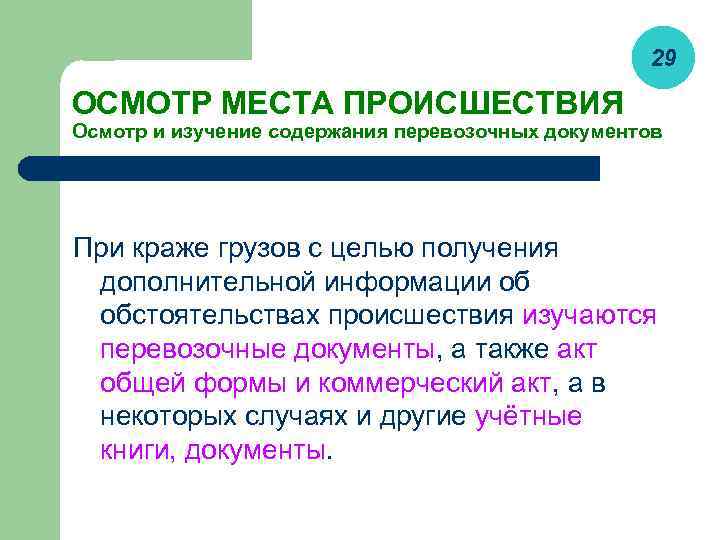 29

ОСМОТР МЕСТА ПРОИСШЕСТВИЯ
Осмотр и изучение содержания перевозочных документов

При краже грузов с целью получения дополнительной информации об обстоятельствах происшествия изучаются перевозочные документы, а также акт общей формы и коммерческий акт, а в некоторых случаях и другие учётные книги, документы.